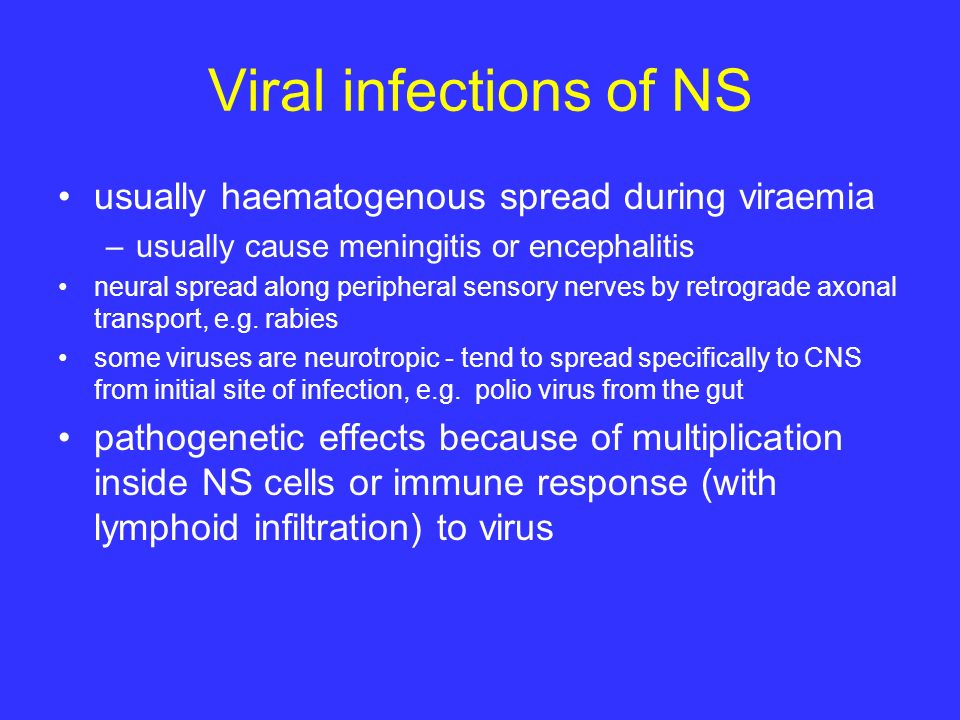 Viral infections of NS

• usually haematogenous spread during viraemia
– usually cause meningitis or encephalitis
• neural spread along peripheral sensory nerves by retrograde axonal transport, e.g. rabies
• some viruses are neurotropic - tend to spread specifically to CNS from initial site of infection, e.g. polio virus from the gut
• pathogenetic effects because of multiplication inside NS cells or immune response (with lymphoid infiltration) to virus